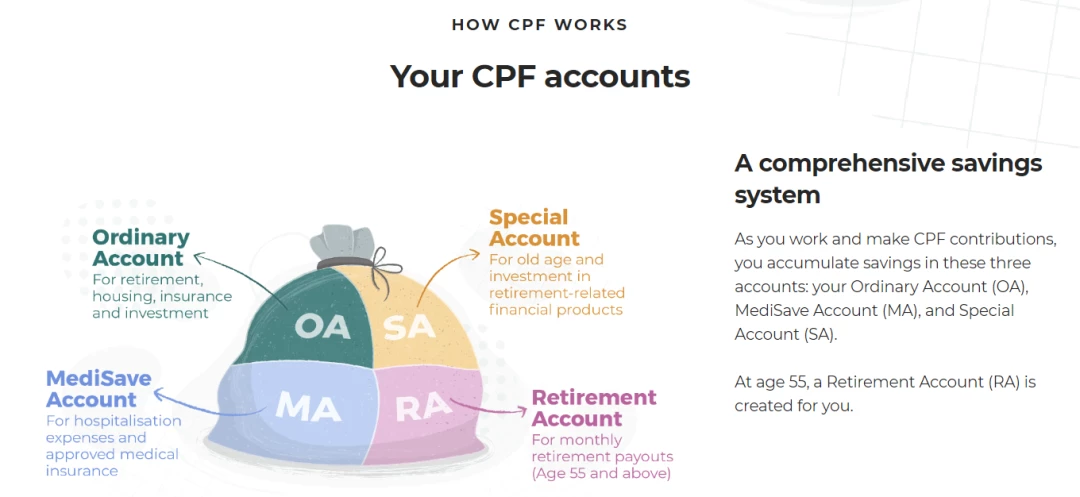 HOW CPF WORKS

Your CPF accounts

Ordinary Account
For retirement, housing, insurance and investment

Special Account
For old age and investment in retirement-related financial products

OA

SA

MA

RA

MediSave Account
For hospitalisation expenses and approved medical insurance

Retirement Account
For monthly retirement payouts (Age 55 and above)

A comprehensive savings system

As you work and make CPF contributions, you accumulate savings in these three accounts: your Ordinary Account (OA), MediSave Account (MA), and Special Account (SA).

At age 55, a Retirement Account (RA) is created for you.